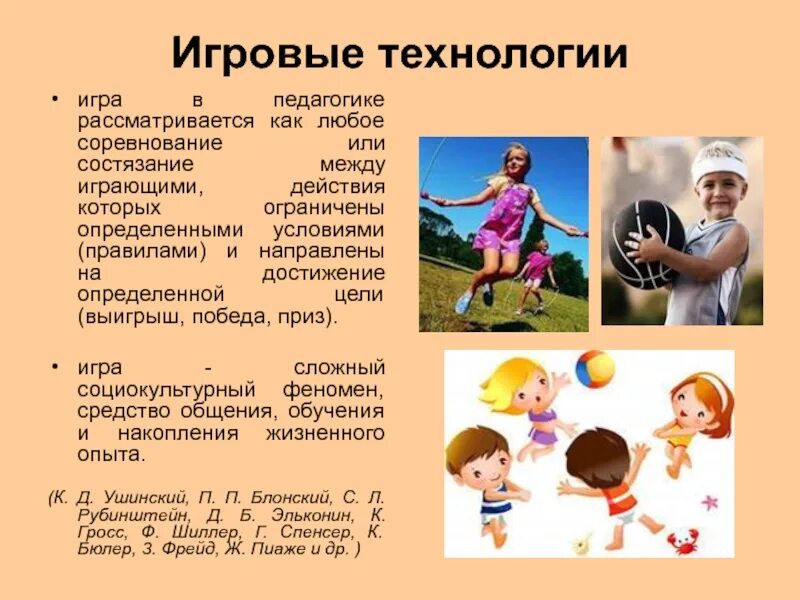 Игровые технологии

• игра в педагогике рассматривается как любое соревнование или состязание между играющими, действия которых ограничены определенными условиями (правилами) и направлены на достижение определенной цели (выигрыш, победа, приз).

• игра - сложный социокультурный феномен, средство общения, обучения и накопления жизненного опыта.

(К. Д. Ушинский, П. П. Блонский, С. Л. Рубинштейн, Д. Б. Эльконин, К. Гросс, Ф. Шиллер, Г. Спенсер, К. Бюлер, З. Фрейд, Ж. Пиаже и др. )